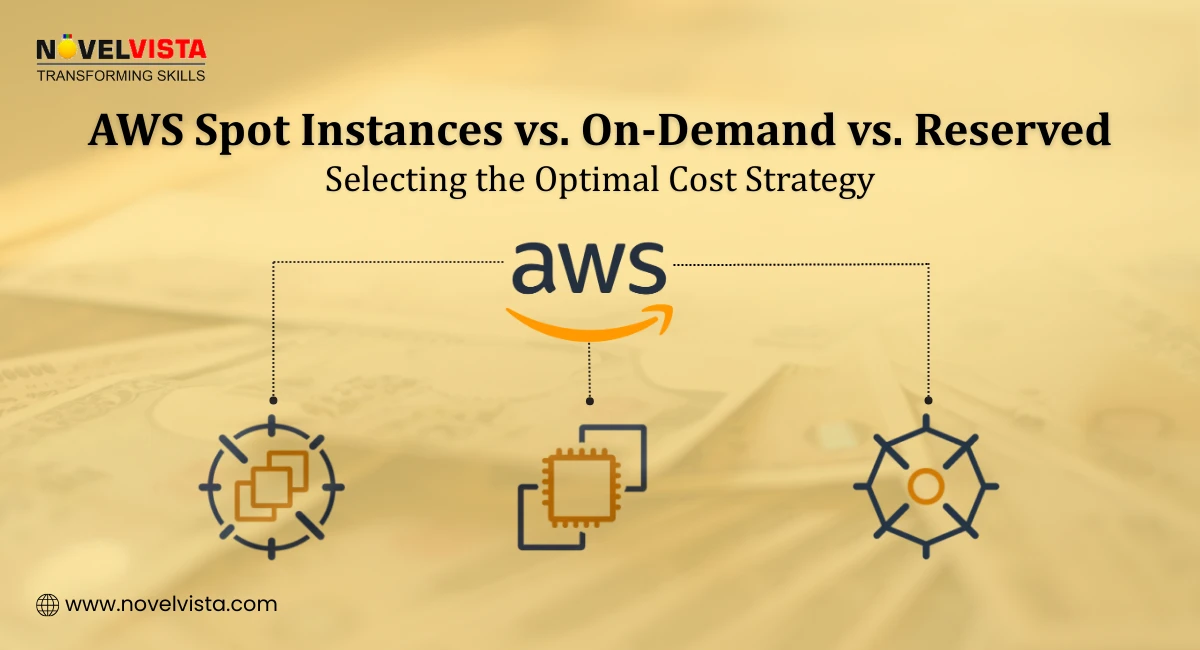 NOVELVISTA
TRANSFORMING SKILLS

AWS Spot Instances vs. On-Demand vs. Reserved
Selecting the Optimal Cost Strategy

aws

www.novelvista.com